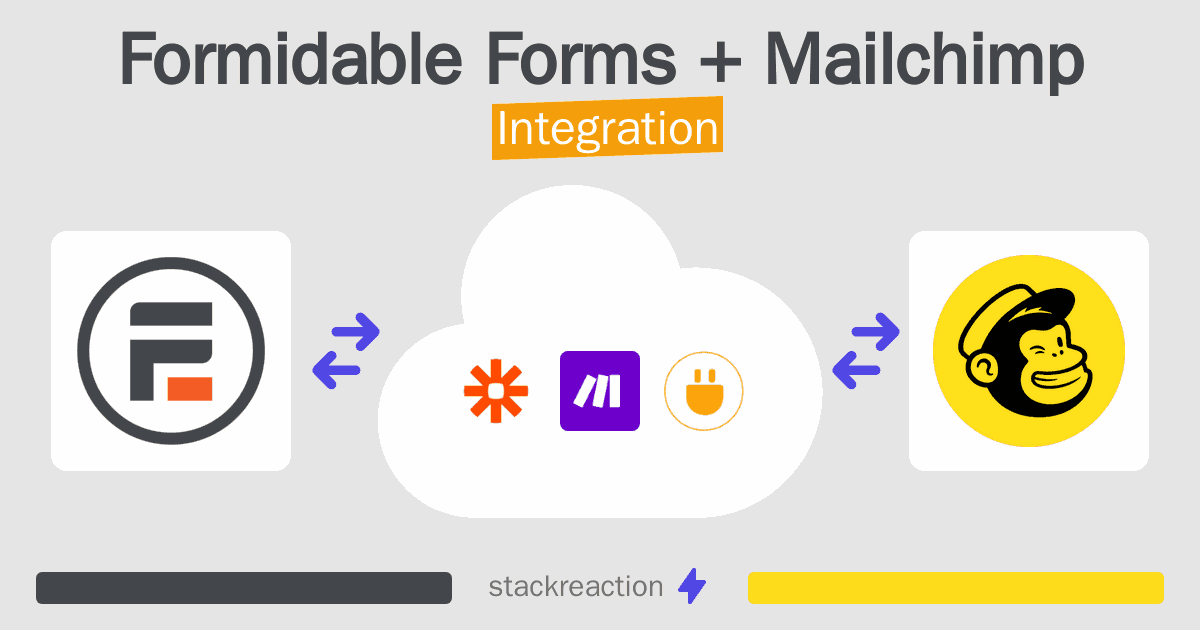 Formidable Forms + Mailchimp
Integration

stackreaction